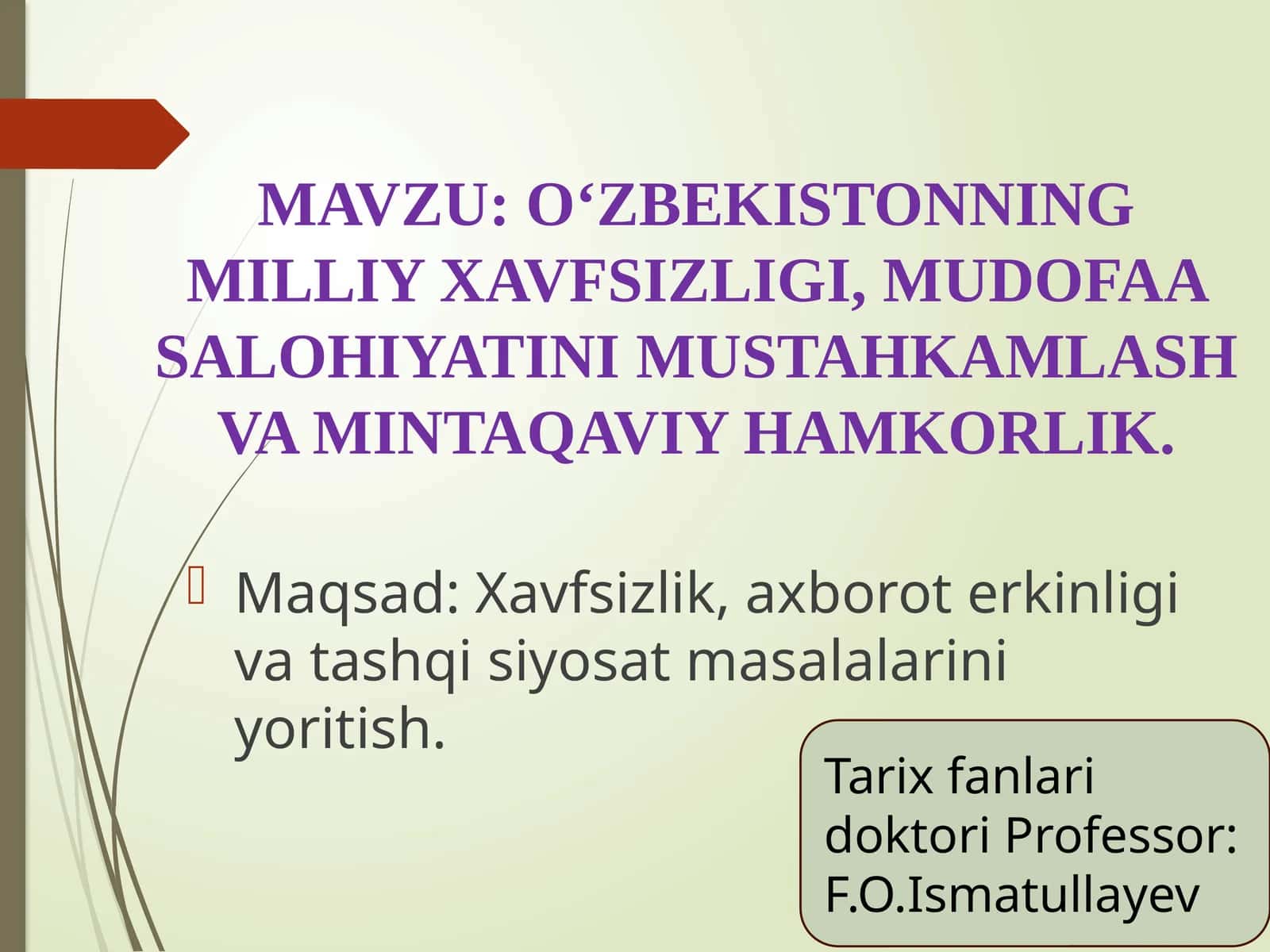 MAVZU: O‘ZBEKISTONNING MILLIY XAVFSIZLIGI, MUDOFAA SALOHIYATINI MUSTAHKAMLASH VA MINTAQAVIY HAMKORLIK.

Maqsad: Xavfsizlik, axborot erkinligi va tashqi siyosat masalalarini yoritish.

Tarix fanlari doktori Professor: F.O.Ismatullayev